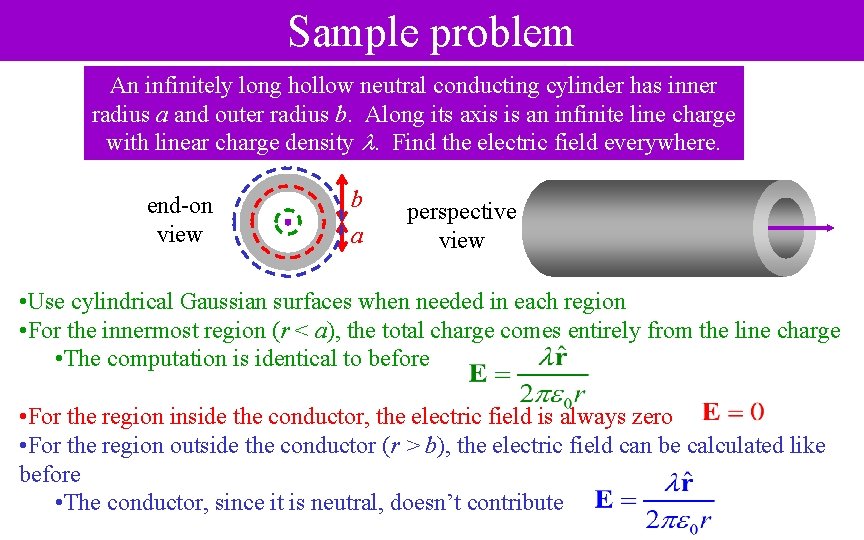 Sample problem

An infinitely long hollow neutral conducting cylinder has inner radius $a$ and outer radius $b$. Along its axis is an infinite line charge with linear charge density $\lambda$. Find the electric field everywhere.

end-on view

$b$

$a$

perspective view

•Use cylindrical Gaussian surfaces when needed in each region
•For the innermost region ($r < a$), the total charge comes entirely from the line charge
•The computation is identical to before $\mathbf{E} = \frac{\lambda \hat{\mathbf{r}}}{2\pi\varepsilon_0 r}$

•For the region inside the conductor, the electric field is always zero $\mathbf{E} = 0$
•For the region outside the conductor ($r > b$), the electric field can be calculated like before
•The conductor, since it is neutral, doesn't contribute $\mathbf{E} = \frac{\lambda \hat{\mathbf{r}}}{2\pi\varepsilon_0 r}$